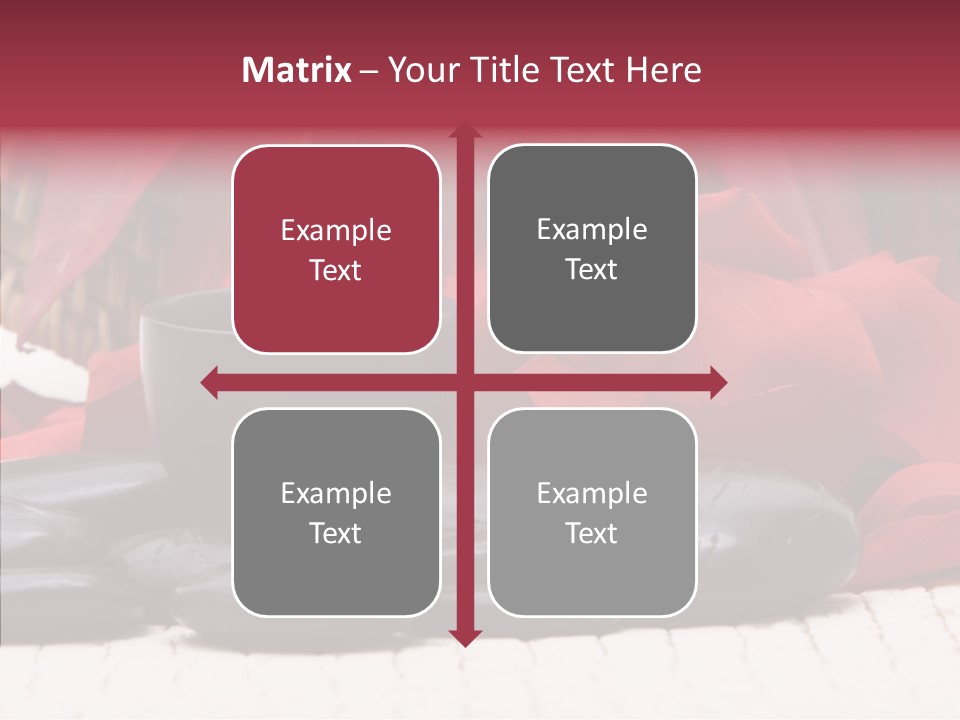 Matrix – Your Title Text Here

Example Text

Example Text

Example Text

Example Text